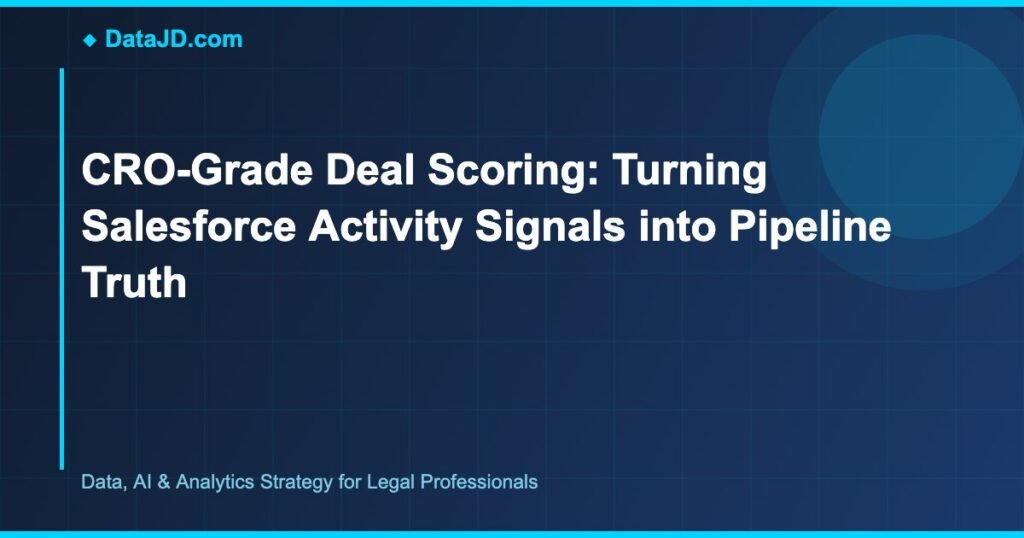 ◆ DataJD.com

CRO-Grade Deal Scoring: Turning Salesforce Activity Signals into Pipeline Truth

Data, AI & Analytics Strategy for Legal Professionals